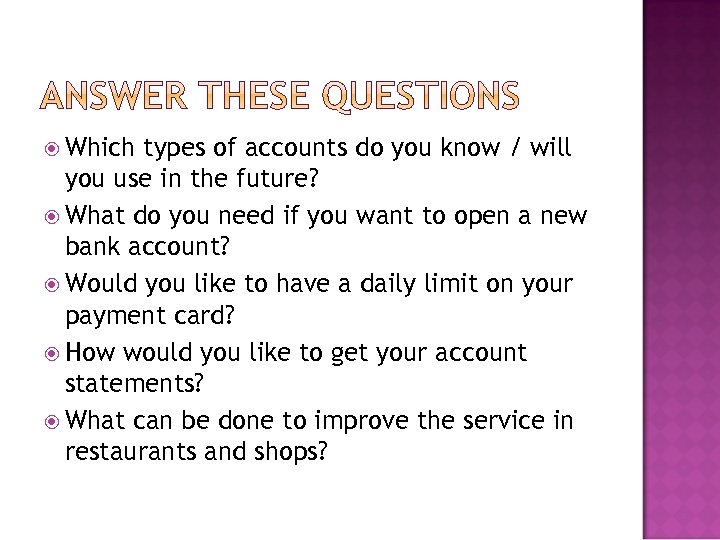 ANSWER THESE QUESTIONS

Which types of accounts do you know / will you use in the future?

What do you need if you want to open a new bank account?

Would you like to have a daily limit on your payment card?

How would you like to get your account statements?

What can be done to improve the service in restaurants and shops?